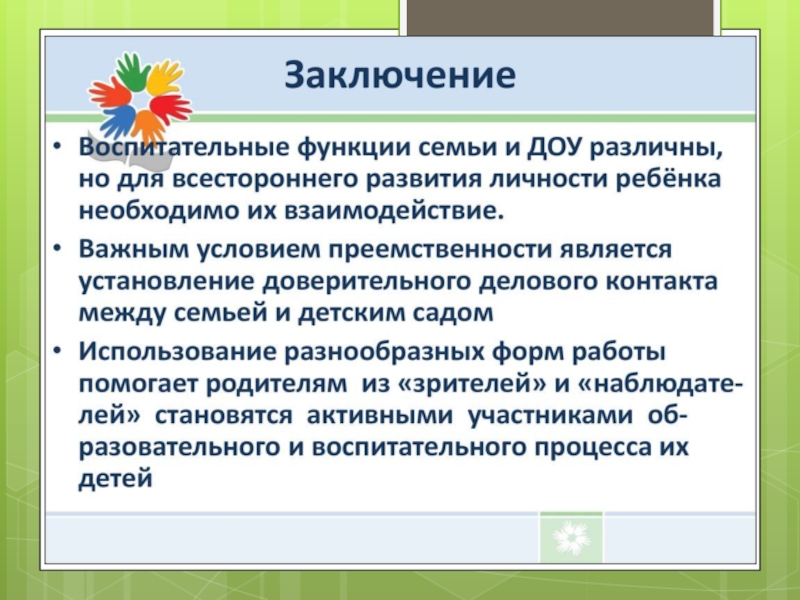 Заключение

• Воспитательные функции семьи и ДОУ различны, но для всестороннего развития личности ребёнка необходимо их взаимодействие.

• Важным условием преемственности является установление доверительного делового контакта между семьей и детским садом

• Использование разнообразных форм работы помогает родителям из «зрителей» и «наблюдателей» становятся активными участниками образовательного и воспитательного процесса их детей